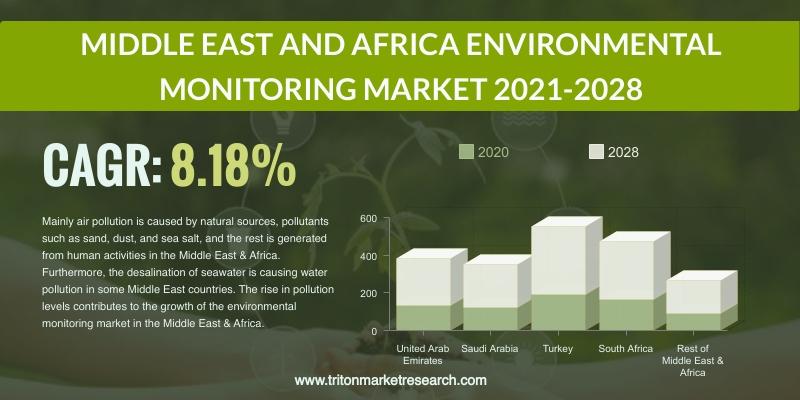 MIDDLE EAST AND AFRICA ENVIRONMENTAL MONITORING MARKET 2021-2028

CAGR: 8.18%

Mainly air pollution is caused by natural sources, pollutants such as sand, dust, and sea salt, and the rest is generated from human activities in the Middle East & Africa. Furthermore, the desalination of seawater is causing water pollution in some Middle East countries. The rise in pollution levels contributes to the growth of the environmental monitoring market in the Middle East & Africa.

2020
2028

600
400
200
0

United Arab Emirates
Saudi Arabia
Turkey
South Africa
Rest of Middle East & Africa

www.tritonmarketresearch.com